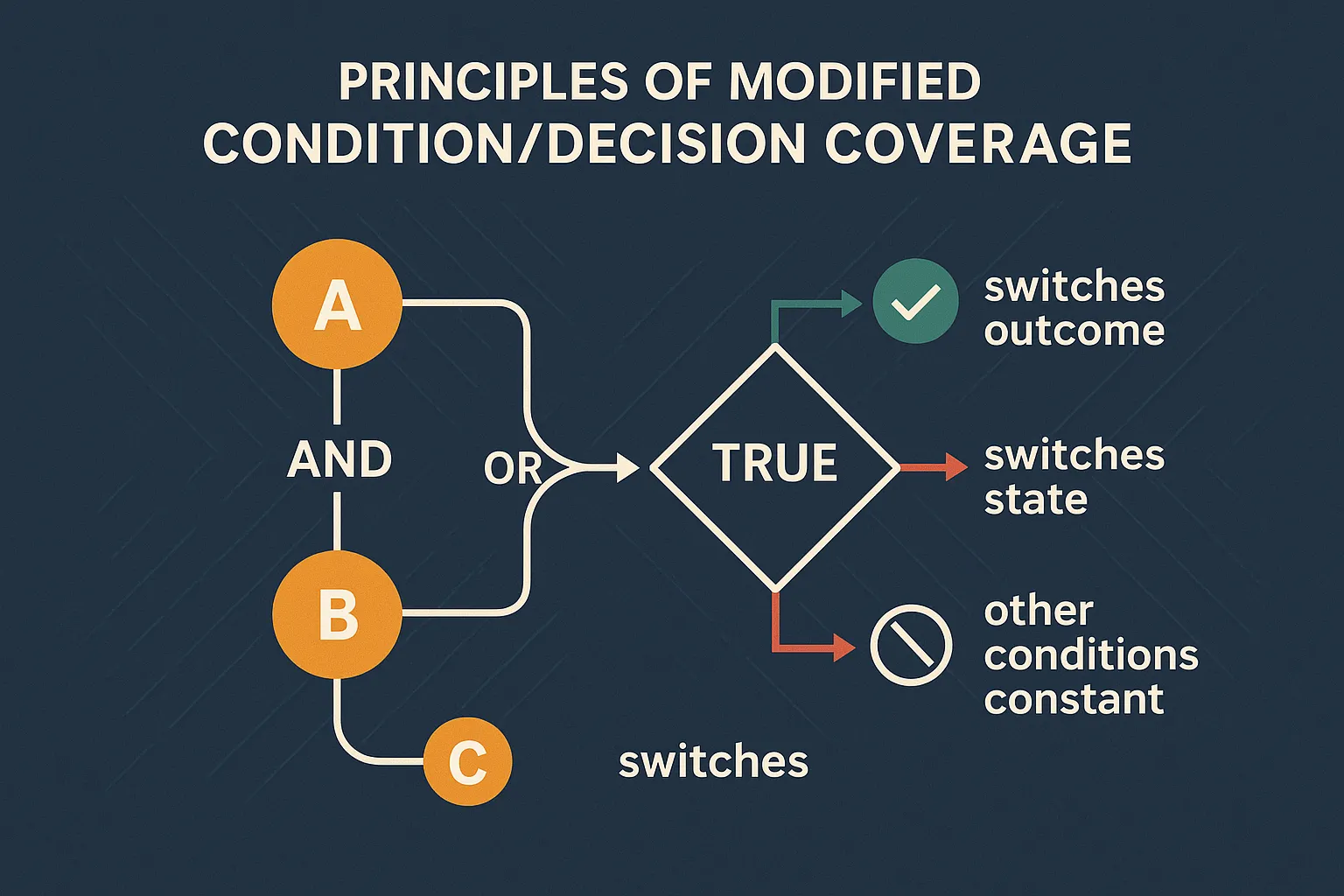 PRINCIPLES OF MODIFIED CONDITION/DECISION COVERAGE

A

AND

OR

B

C

TRUE

switches outcome

switches state

other conditions constant

switches